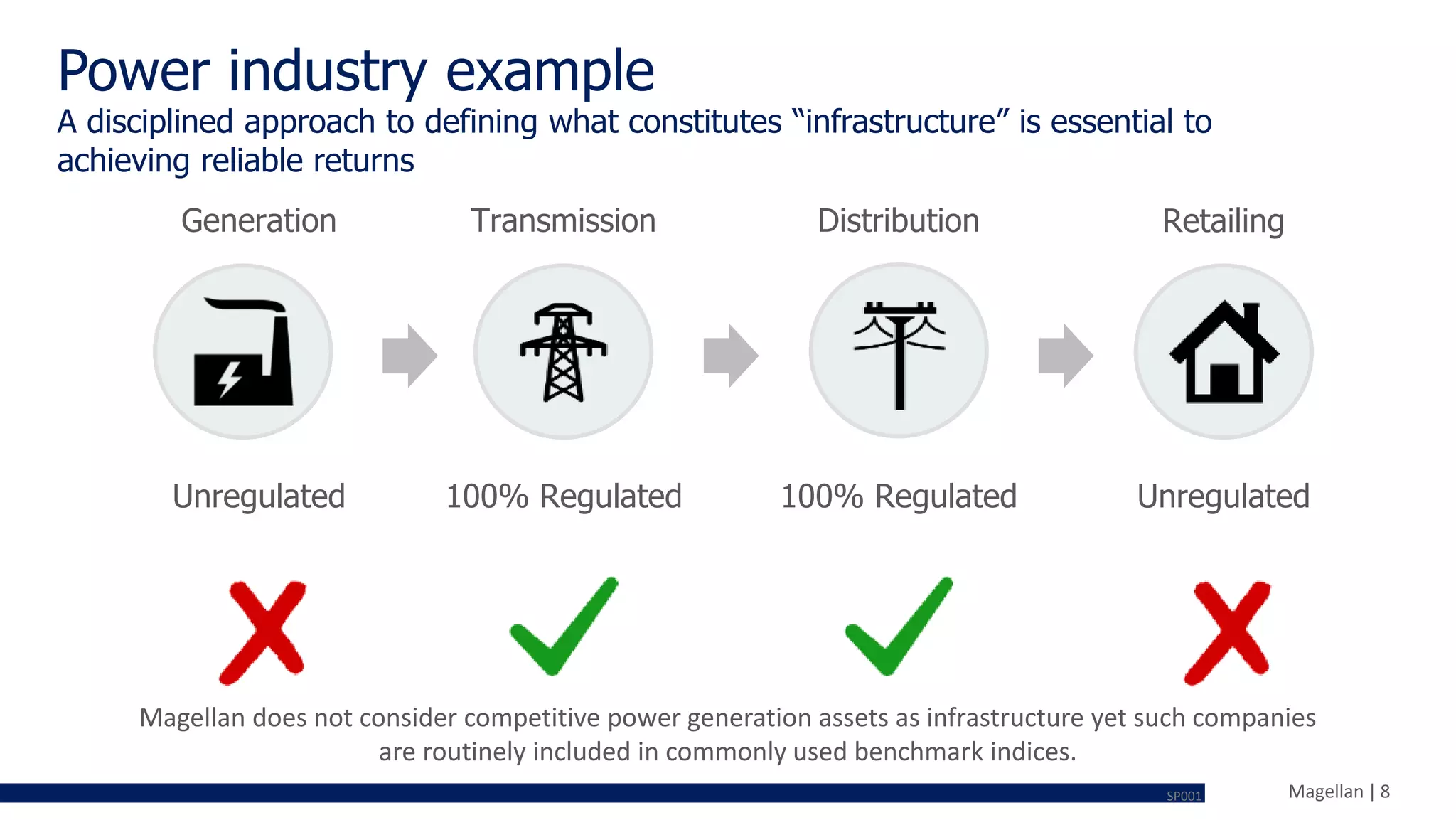 Power industry example

A disciplined approach to defining what constitutes “infrastructure” is essential to achieving reliable returns

Generation

Transmission

Distribution

Retailing

Unregulated

100% Regulated

100% Regulated

Unregulated

Magellan does not consider competitive power generation assets as infrastructure yet such companies are routinely included in commonly used benchmark indices.

SP001

Magellan | 8